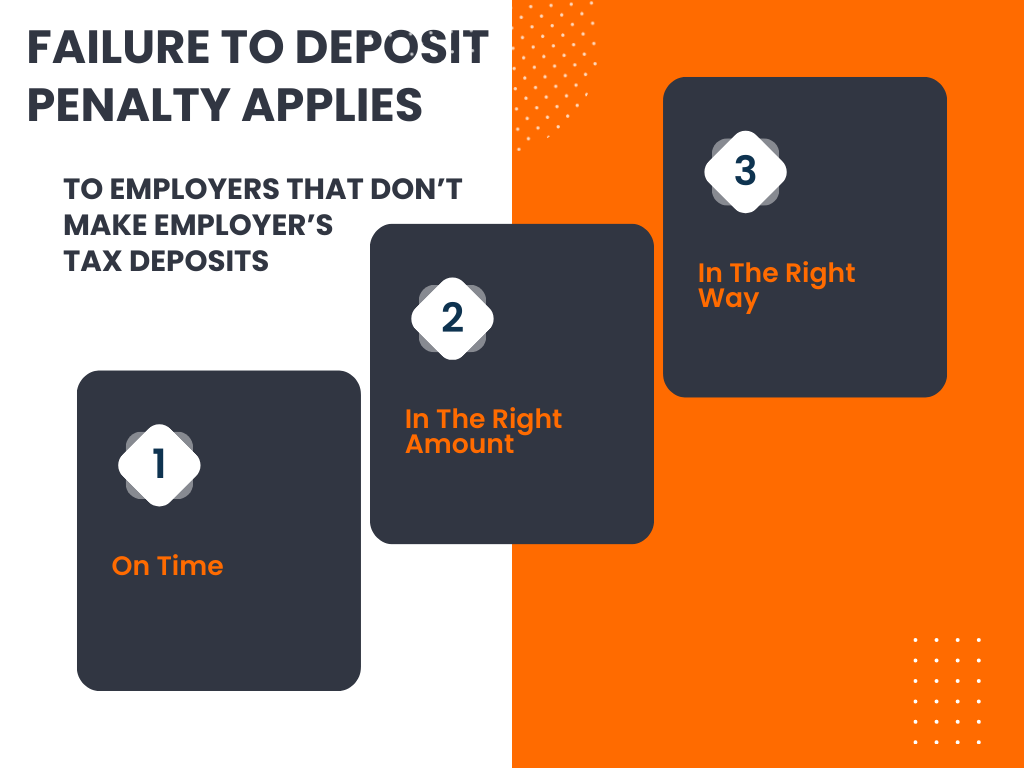 FAILURE TO DEPOSIT PENALTY APPLIES

TO EMPLOYERS THAT DON'T MAKE EMPLOYER'S TAX DEPOSITS

1

On Time

2

In The Right Amount

3

In The Right Way